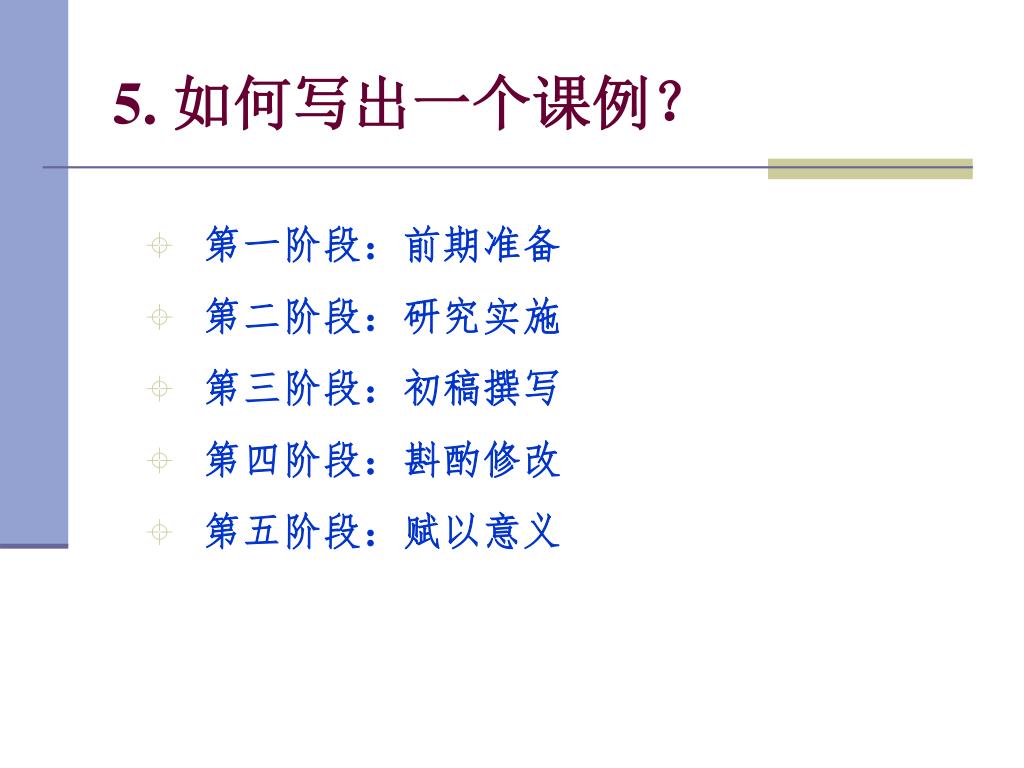 5. 如何写出一个课例？

第一阶段：前期准备

第二阶段：研究实施

第三阶段：初稿撰写

第四阶段：斟酌修改

第五阶段：赋以意义